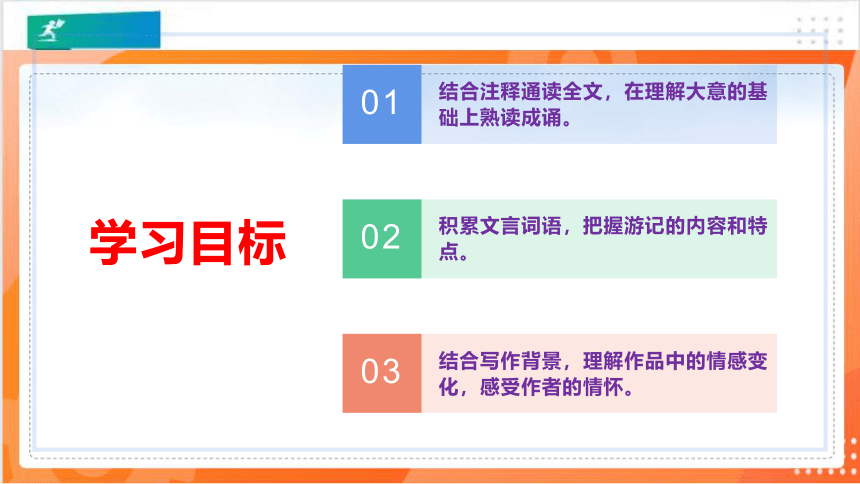 学习目标

01 结合注释通读全文，在理解大意的基础上熟读成诵。

02 积累文言词语，把握游记的内容和特点。

03 结合写作背景，理解作品中的情感变化，感受作者的情怀。